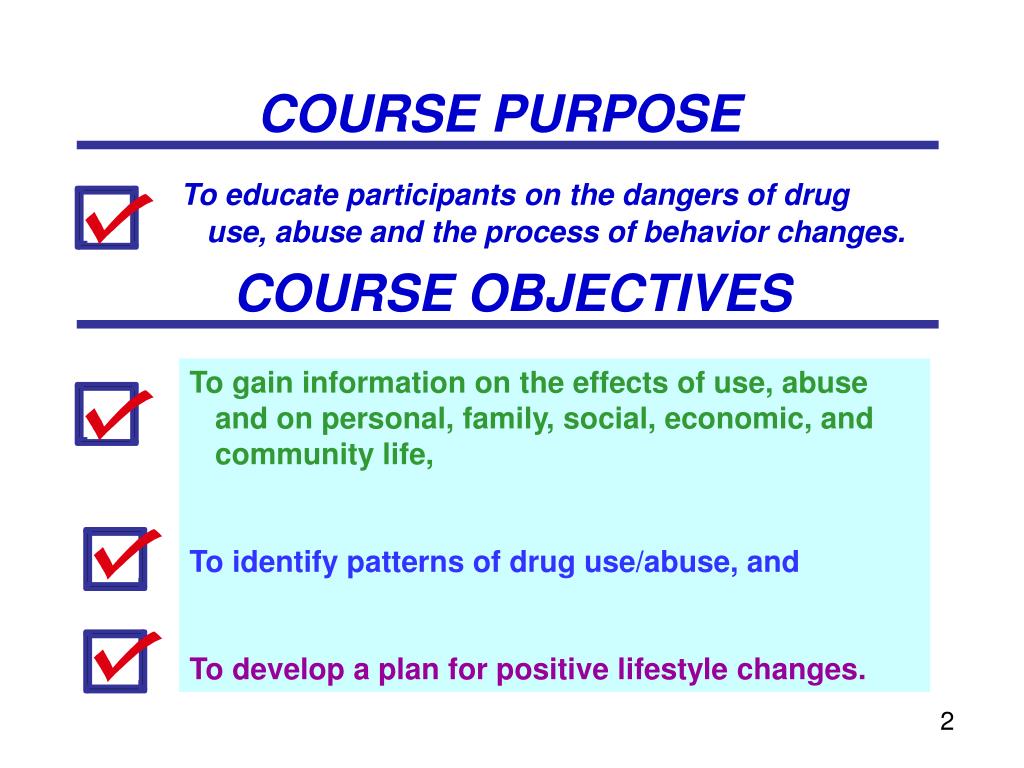 COURSE PURPOSE

To educate participants on the dangers of drug use, abuse and the process of behavior changes.

COURSE OBJECTIVES

To gain information on the effects of use, abuse and on personal, family, social, economic, and community life,

To identify patterns of drug use/abuse, and

To develop a plan for positive lifestyle changes.

2